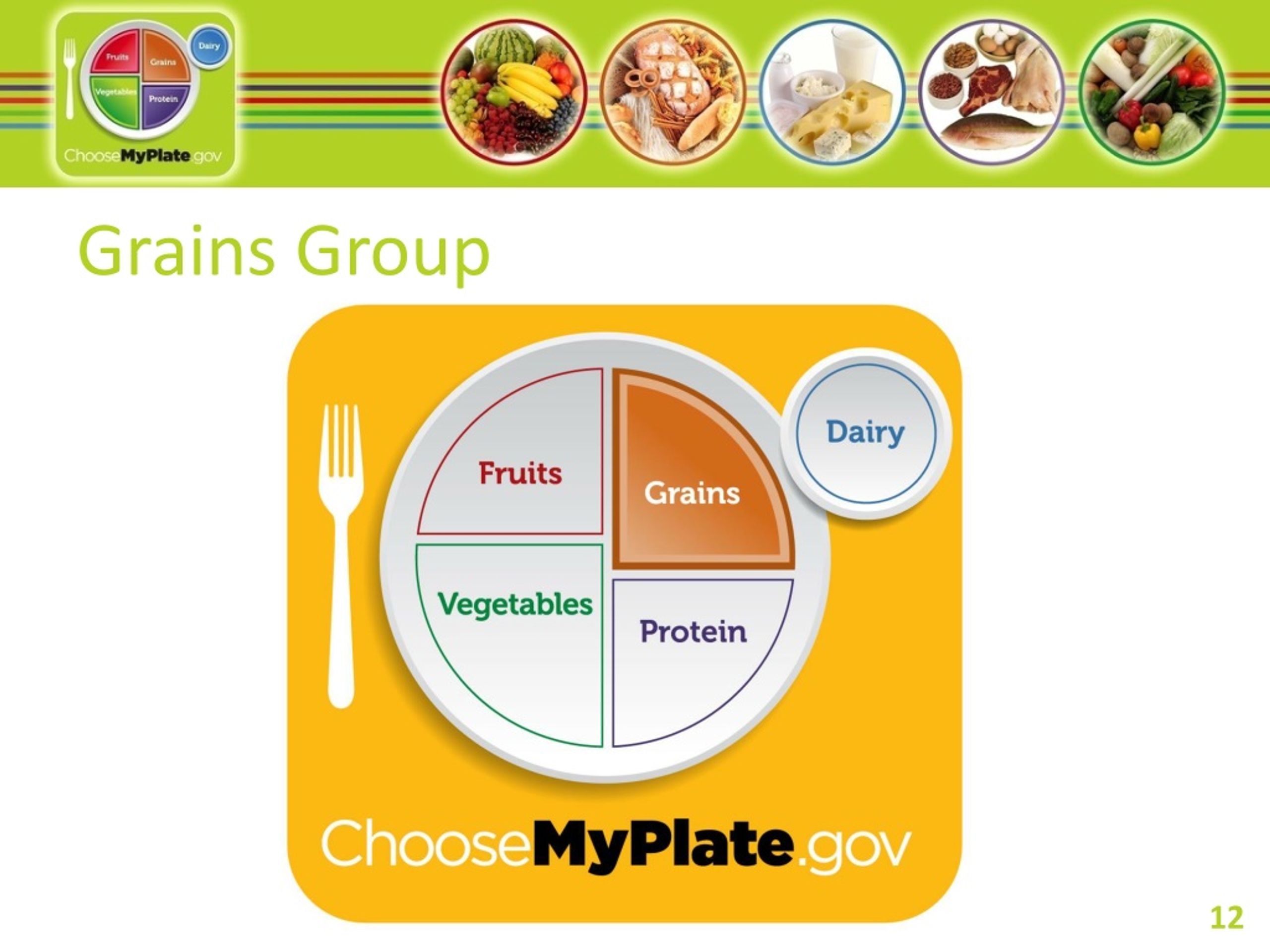 Fruits
Grains
Dairy
Vegetables
Protein
ChooseMyPlate.gov

Grains Group

Fruits
Grains
Dairy
Vegetables
Protein
ChooseMyPlate.gov

12